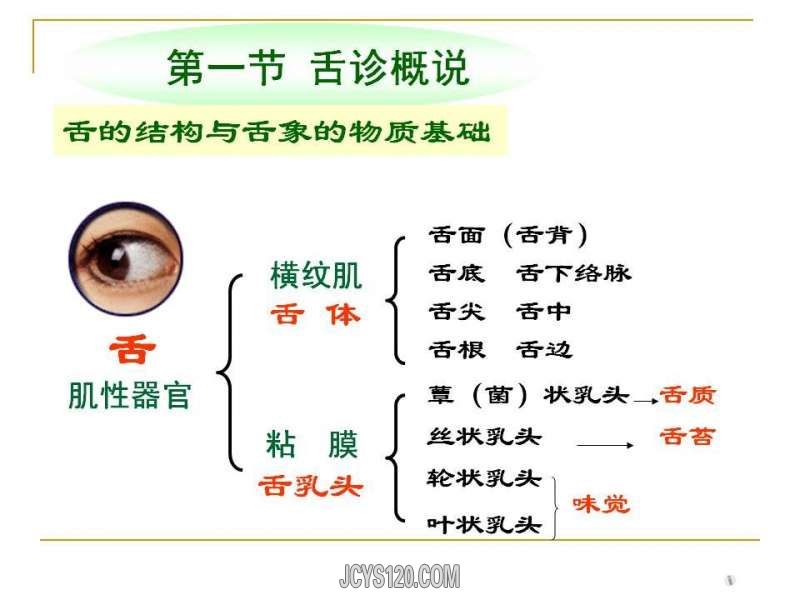 第一节 舌诊概说

舌的结构与舌象的物质基础

舌
肌性器官

横纹肌
舌 体

舌面（舌背）
舌底 舌下络脉
舌尖 舌中
舌根 舌边

粘 膜
舌乳头

蕈（菌）状乳头 → 舌质
丝状乳头 → 舌苔
轮状乳头
叶状乳头
味觉

JCYS120.COM